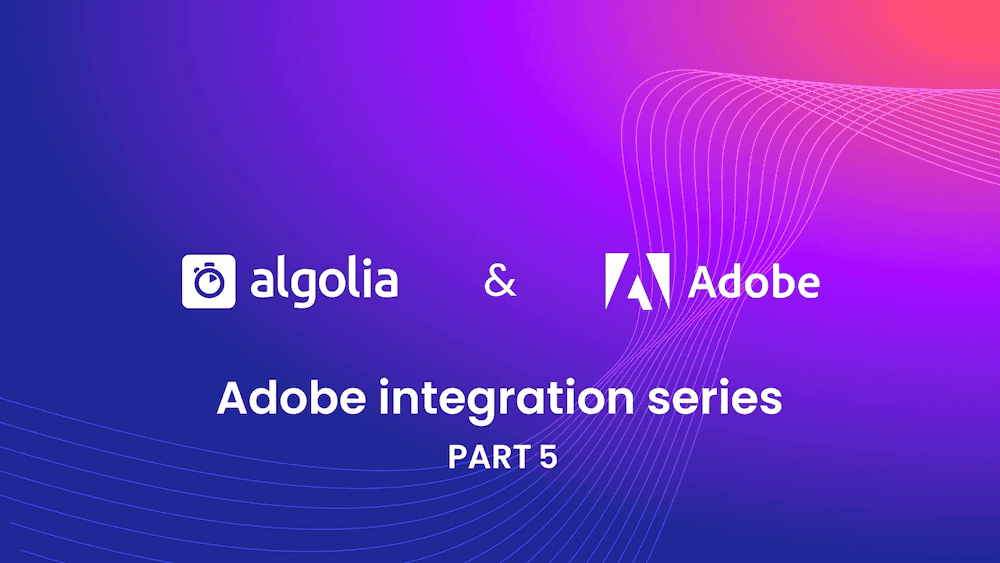 algolia & Adobe

Adobe integration series

PART 5